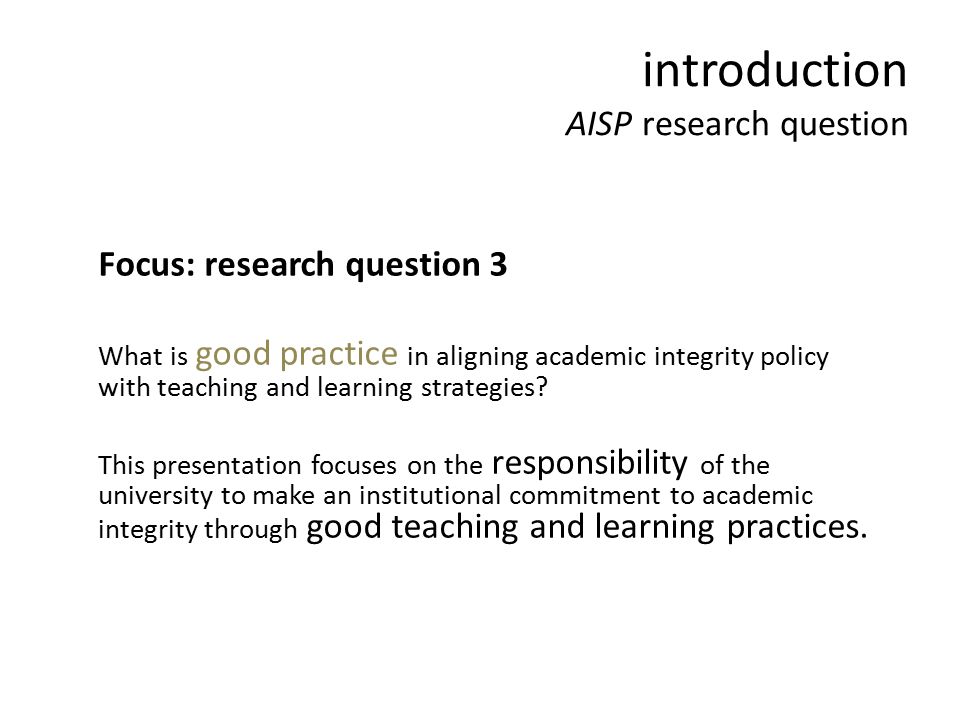 introduction
AISP research question

Focus: research question 3

What is good practice in aligning academic integrity policy with teaching and learning strategies?

This presentation focuses on the responsibility of the university to make an institutional commitment to academic integrity through good teaching and learning practices.